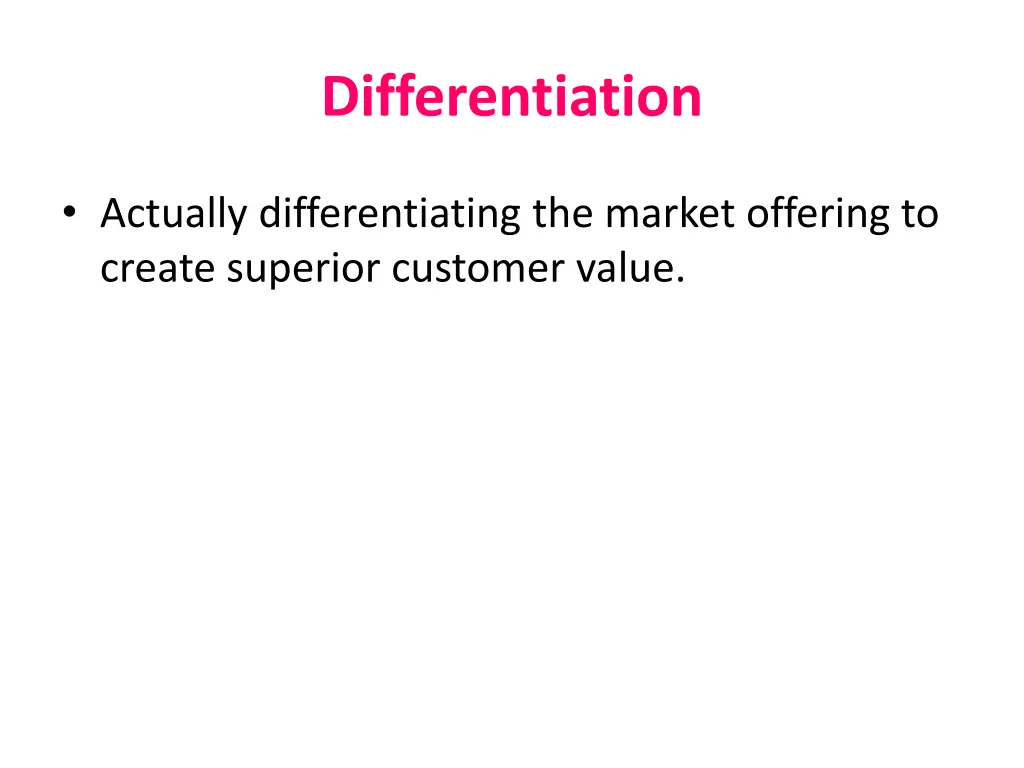 Differentiation

• Actually differentiating the market offering to create superior customer value.